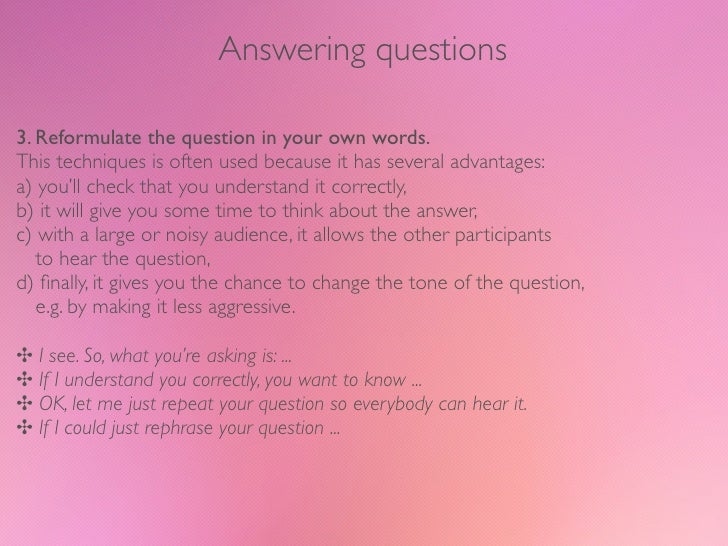 Answering questions

3. Reformulate the question in your own words.
This techniques is often used because it has several advantages:
a) you'll check that you understand it correctly,
b) it will give you some time to think about the answer,
c) with a large or noisy audience, it allows the other participants to hear the question,
d) finally, it gives you the chance to change the tone of the question, e.g. by making it less aggressive.

✣ I see. So, what you're asking is: ...
✣ If I understand you correctly, you want to know ...
✣ OK, let me just repeat your question so everybody can hear it.
✣ If I could just rephrase your question ...